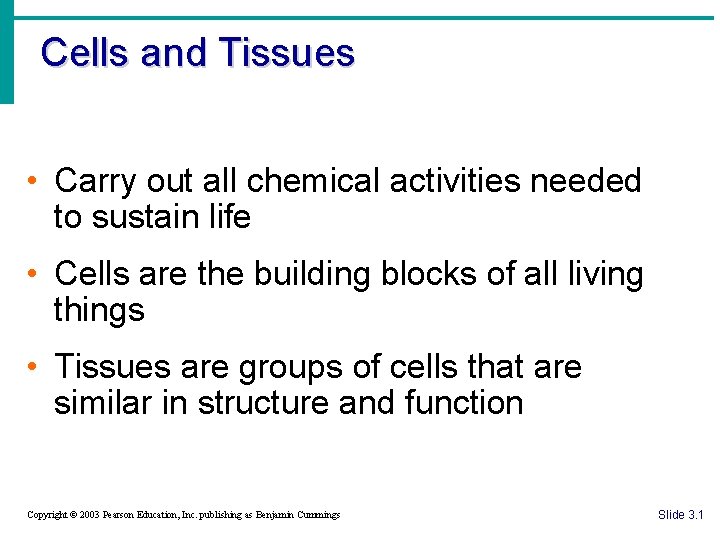 Cells and Tissues

• Carry out all chemical activities needed to sustain life

• Cells are the building blocks of all living things

• Tissues are groups of cells that are similar in structure and function

Copyright © 2003 Pearson Education, Inc. publishing as Benjamin Cummings

Slide 3.1